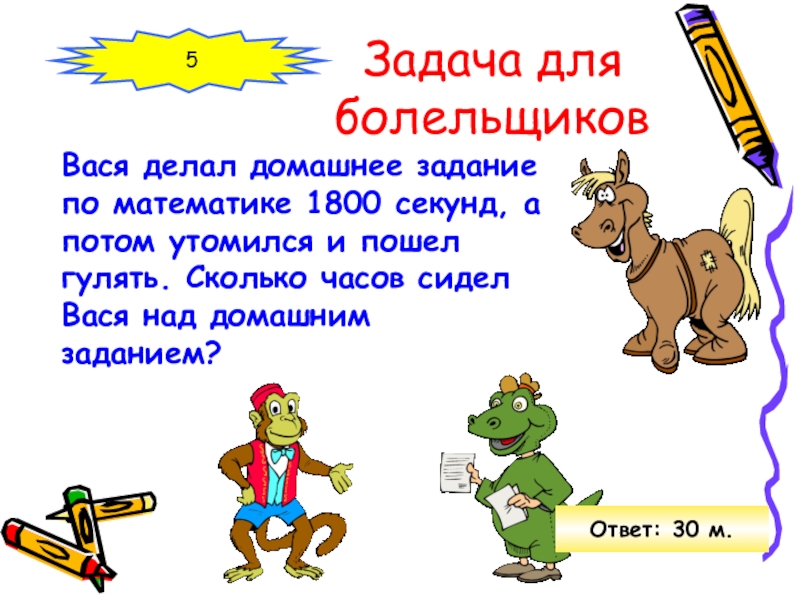 5

Задача для болельщиков

Вася делал домашнее задание по математике 1800 секунд, а потом утомился и пошел гулять. Сколько часов сидел Вася над домашним заданием?

Ответ: 30 м.